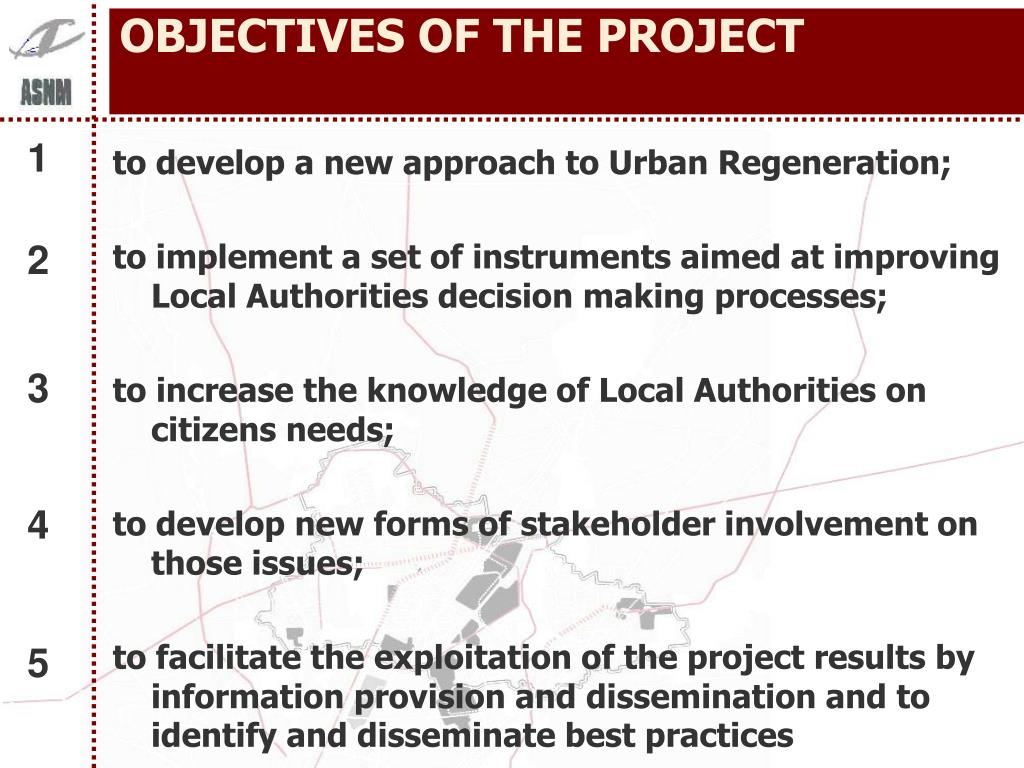 ASNM

OBJECTIVES OF THE PROJECT

1 to develop a new approach to Urban Regeneration;

2 to implement a set of instruments aimed at improving Local Authorities decision making processes;

3 to increase the knowledge of Local Authorities on citizens needs;

4 to develop new forms of stakeholder involvement on those issues;

5 to facilitate the exploitation of the project results by information provision and dissemination and to identify and disseminate best practices